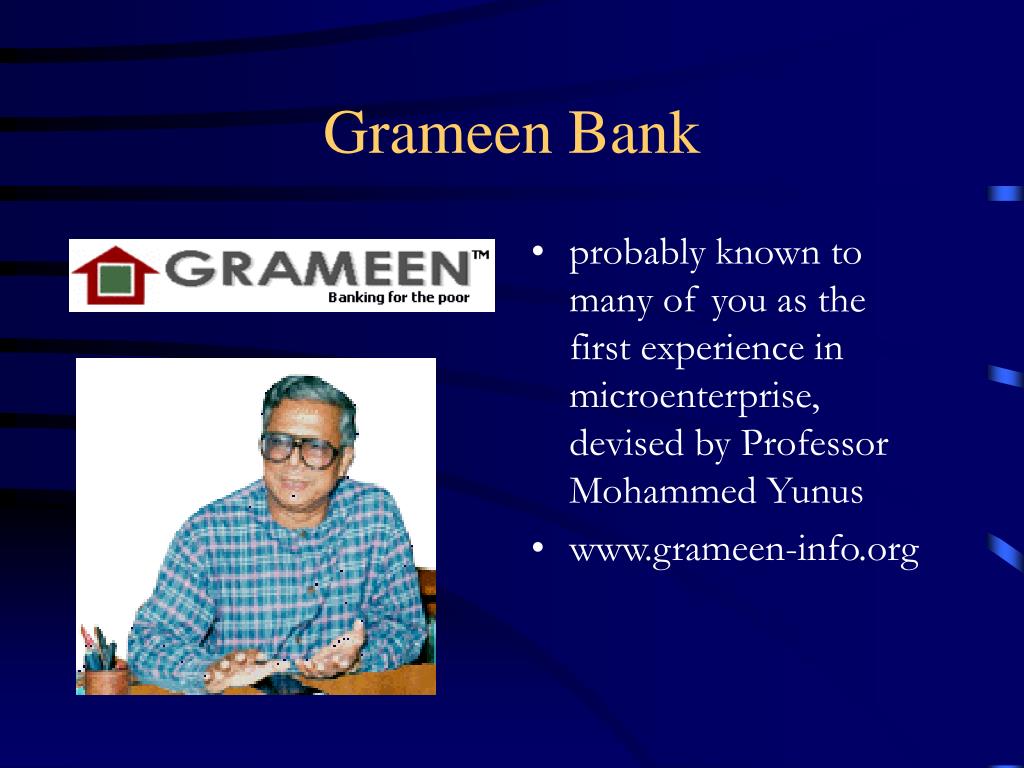 Grameen Bank

GRAMEEN™
Banking for the poor

• probably known to many of you as the first experience in microenterprise, devised by Professor Mohammed Yunus

• www.grameen-info.org